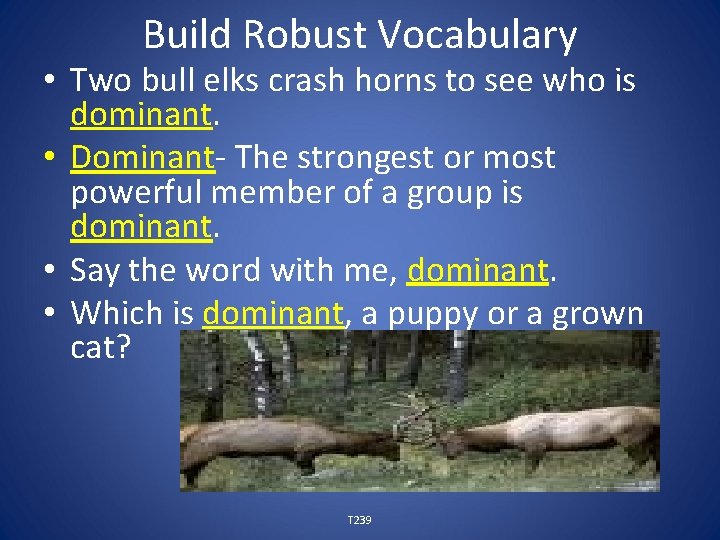 Build Robust Vocabulary

• Two bull elks crash horns to see who is dominant.

• Dominant- The strongest or most powerful member of a group is dominant.

• Say the word with me, dominant.

• Which is dominant, a puppy or a grown cat?

T239